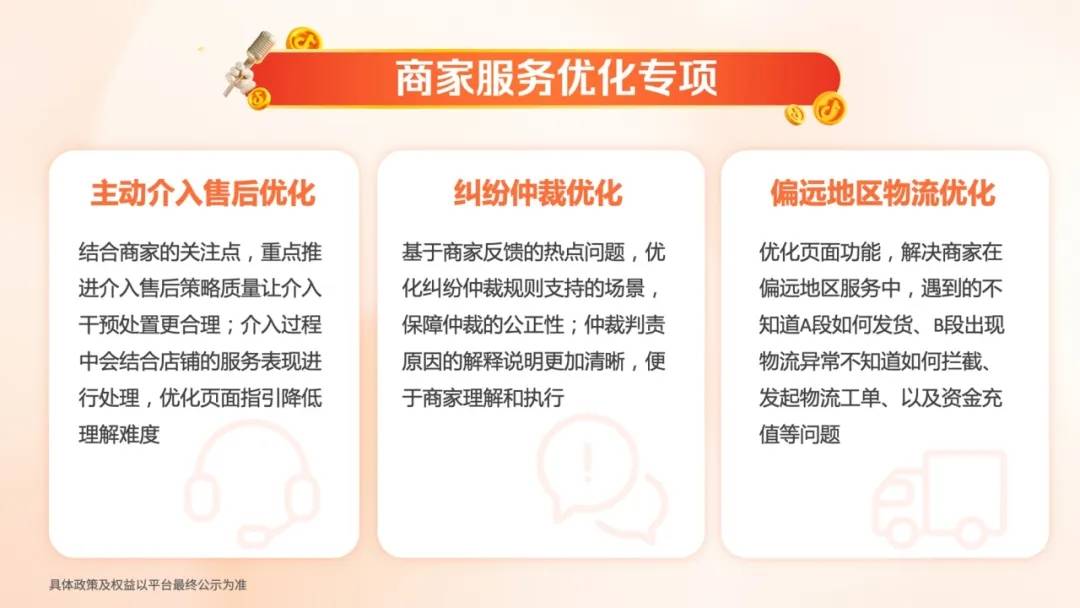 商家服务优化专项

主动介入售后优化

结合商家的关注点，重点推进介入售后策略质量让介入干预处置更合理；介入过程中会结合店铺的服务表现进行处理，优化页面指引降低理解难度

纠纷仲裁优化

基于商家反馈的热点问题，优化纠纷仲裁规则支持的场景，保障仲裁的公正性；仲裁判责原因的解释说明更加清晰，便于商家理解和执行

偏远地区物流优化

优化页面功能，解决商家在偏远地区服务中，遇到的不知道A段如何发货、B段出现物流异常不知道如何拦截、发起物流工单、以及资金充值等问题

具体政策及权益以平台最终公示为准